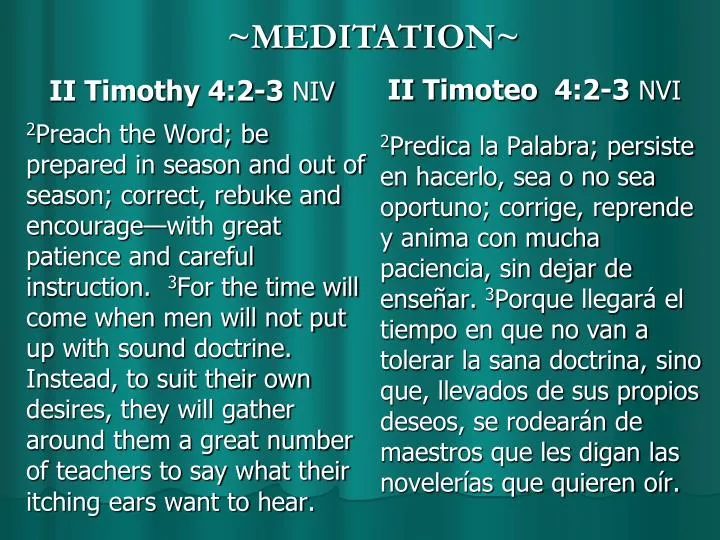 ~MEDITATION~

II Timothy 4:2-3 NIV

$^2$Preach the Word; be prepared in season and out of season; correct, rebuke and encourage—with great patience and careful instruction. $^3$For the time will come when men will not put up with sound doctrine. Instead, to suit their own desires, they will gather around them a great number of teachers to say what their itching ears want to hear.

II Timoteo 4:2-3 NVI

$^2$Predica la Palabra; persiste en hacerlo, sea o no sea oportuno; corrige, reprende y anima con mucha paciencia, sin dejar de enseñar. $^3$Porque llegará el tiempo en que no van a tolerar la sana doctrina, sino que, llevados de sus propios deseos, se rodearán de maestros que les digan las novelerías que quieren oír.